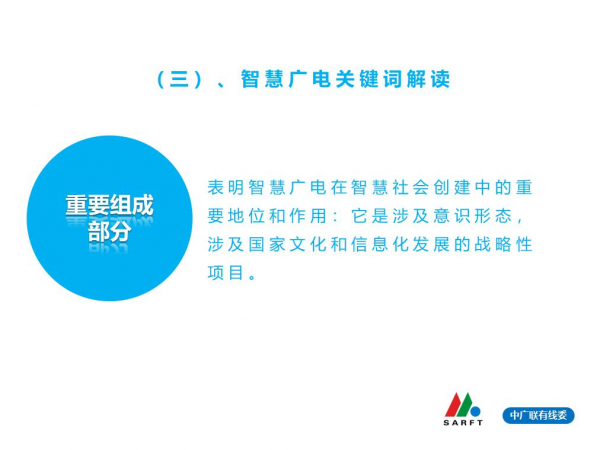 （三）、智慧广电关键词解读

重要组成部分

表明智慧广电在智慧社会创建中的重要地位和作用：它是涉及意识形态，涉及国家文化和信息化发展的战略性项目。

SARFT

中广联有线委